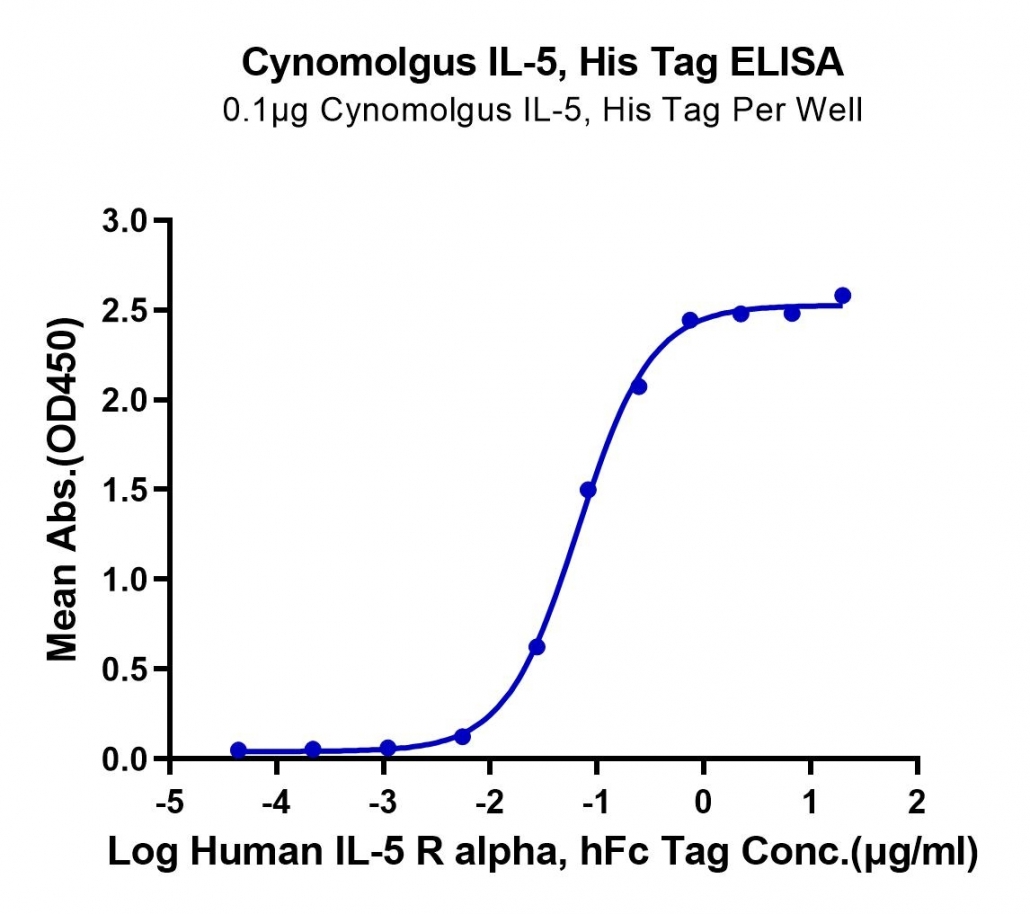 Cynomolgus IL-5, His Tag ELISA
0.1μg Cynomolgus IL-5, His Tag Per Well

Mean Abs.(OD450)

3.0
2.5
2.0
1.5
1.0
0.5
0.0

-5 -4 -3 -2 -1 0 1 2

Log Human IL-5 R alpha, hFc Tag Conc.(μg/ml)